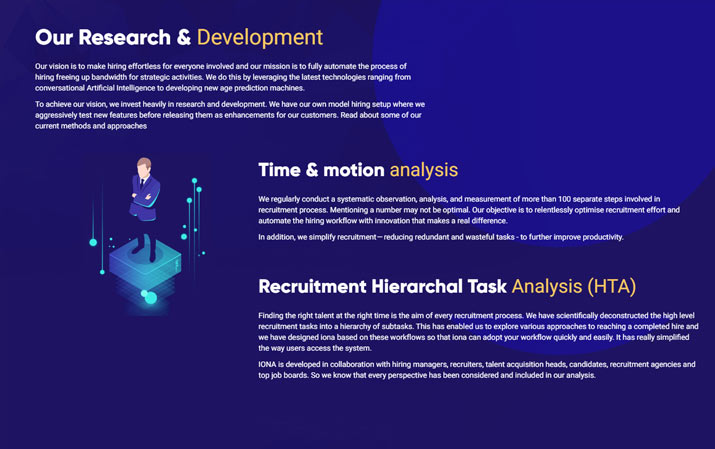 Our Research & Development

Our vision is to make hiring effortless for everyone involved and our mission is to fully automate the process of hiring freeing up bandwidth for strategic activities. We do this by leveraging the latest technologies ranging from conversational Artificial Intelligence to developing new age prediction machines.

To achieve our vision, we invest heavily in research and development. We have our own model hiring setup where we aggressively test new features before releasing them as enhancements for our customers. Read about some of our current methods and approaches

Time & motion analysis

We regularly conduct a systematic observation, analysis, and measurement of more than 100 separate steps involved in recruitment process. Mentioning a number may not be optimal. Our objective is to relentlessly optimise recruitment effort and automate the hiring workflow with innovation that makes a real difference.

In addition, we simplify recruitment—reducing redundant and wasteful tasks - to further improve productivity.

Recruitment Hierarchal Task Analysis (HTA)

Finding the right talent at the right time is the aim of every recruitment process. We have scientifically deconstructed the high level recruitment tasks into a hierarchy of subtasks. This has enabled us to explore various approaches to reaching a completed hire and we have designed iona based on these workflows so that iona can adopt your workflow quickly and easily. It has really simplified the way users access the system.

IONA is developed in collaboration with hiring managers, recruiters, talent acquisition heads, candidates, recruitment agencies and top job boards. So we know that every perspective has been considered and included in our analysis.